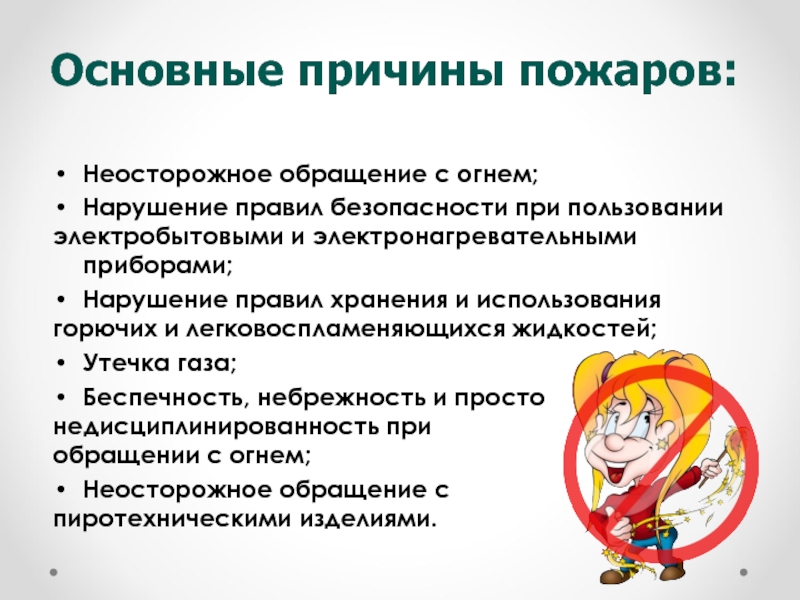 Основные причины пожаров:

• Неосторожное обращение с огнем;

• Нарушение правил безопасности при пользовании электробытовыми и электронагревательными приборами;

• Нарушение правил хранения и использования горючих и легковоспламеняющихся жидкостей;

• Утечка газа;

• Беспечность, небрежность и просто недисциплинированность при обращении с огнем;

• Неосторожное обращение с пиротехническими изделиями.